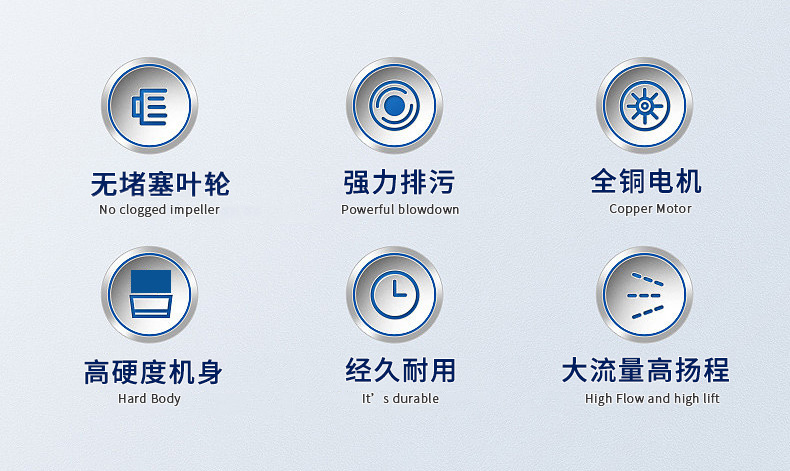 无堵塞叶轮
No clogged impeller

强力排污
Powerful blowdown

全铜电机
Copper Motor

高硬度机身
Hard Body

经久耐用
It’s durable

大流量高扬程
High Flow and high lift